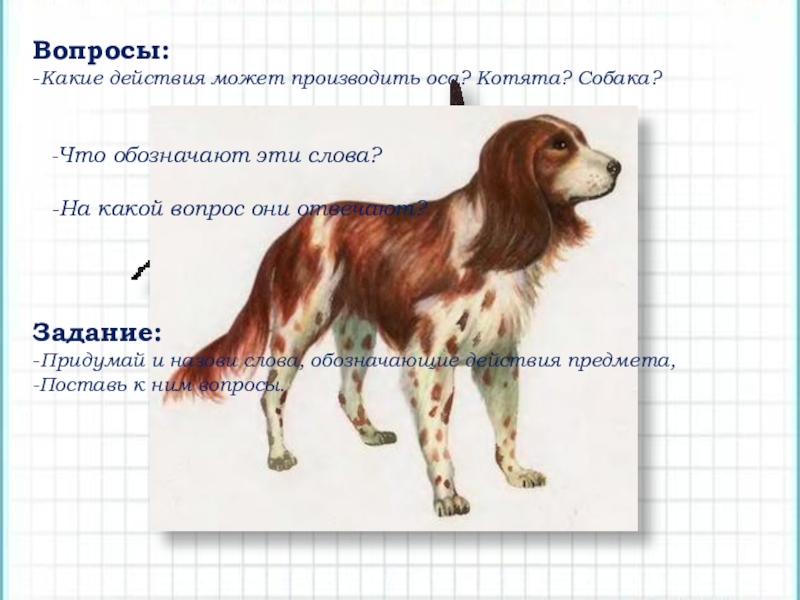 Вопросы:
-Какие действия может производить оса? Котята? Собака?

-Что обозначают эти слова?

-На какой вопрос они отвечают?

Задание:
-Придумай и назови слова, обозначающие действия предмета,
-Поставь к ним вопросы.